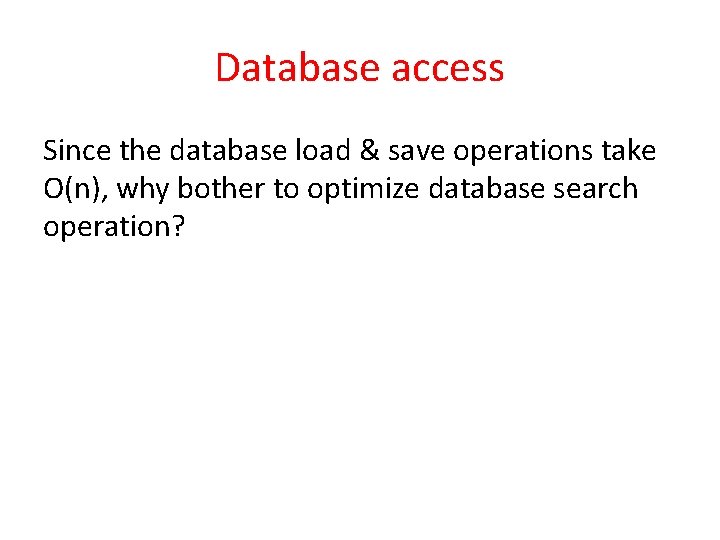 Database access

Since the database load & save operations take O(n), why bother to optimize database search operation?